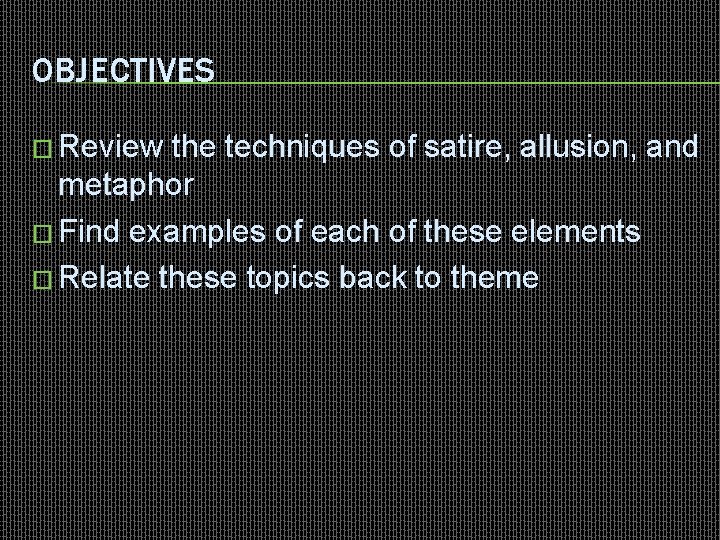 OBJECTIVES

Review the techniques of satire, allusion, and metaphor

Find examples of each of these elements

Relate these topics back to theme